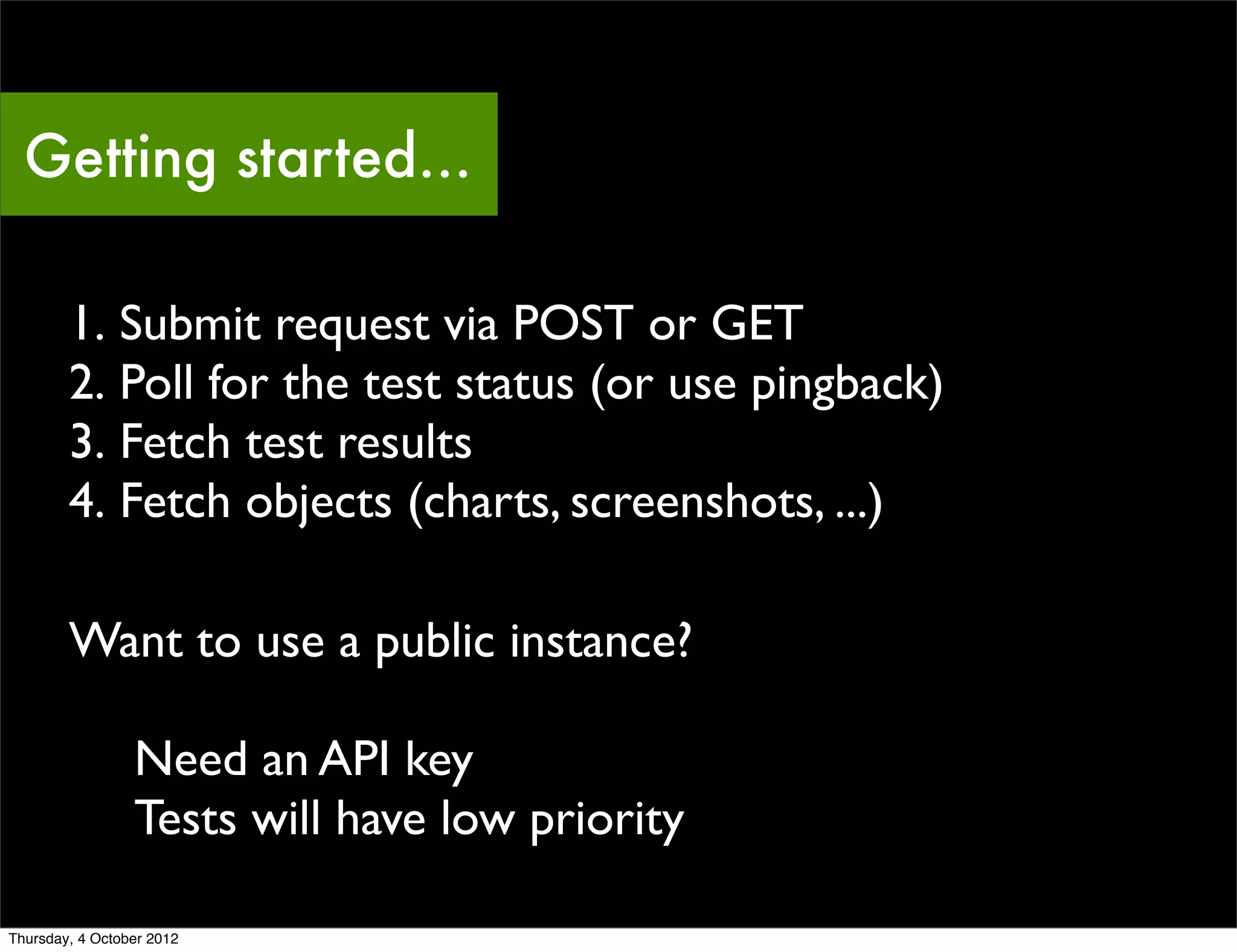 Getting started...

1. Submit request via POST or GET
2. Poll for the test status (or use pingback)
3. Fetch test results
4. Fetch objects (charts, screenshots, ...)

Want to use a public instance?

Need an API key
Tests will have low priority

Thursday, 4 October 2012